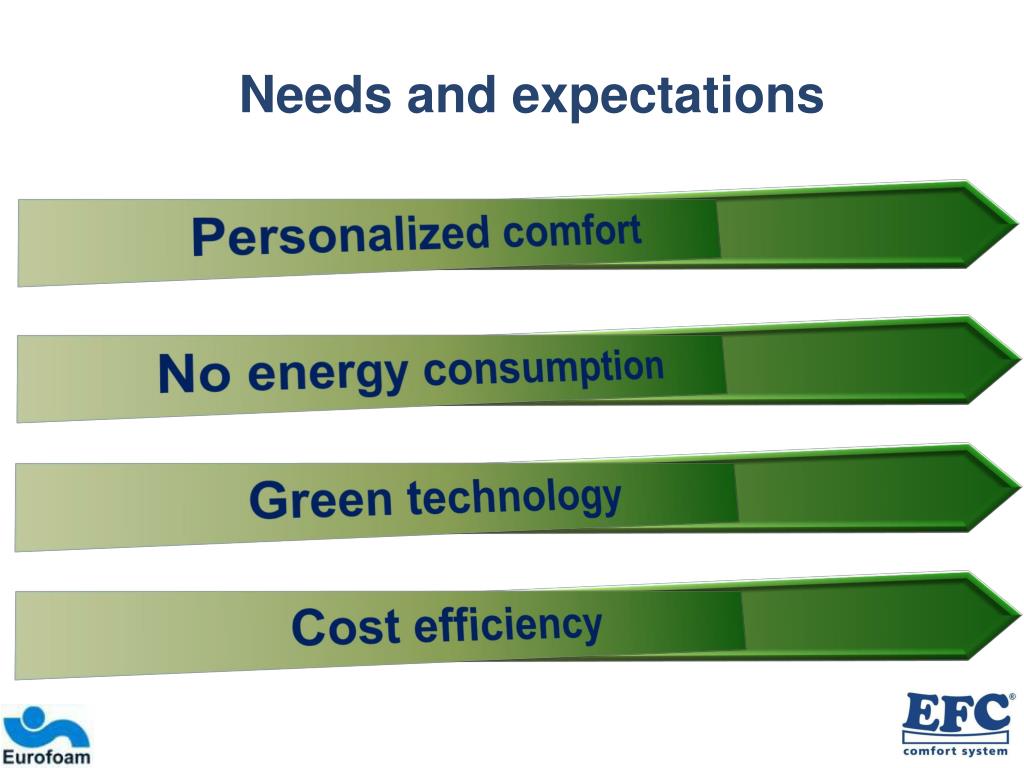 Needs and expectations

Personalized comfort

No energy consumption

Green technology

Cost efficiency

Eurofoam

EFC®
comfort system